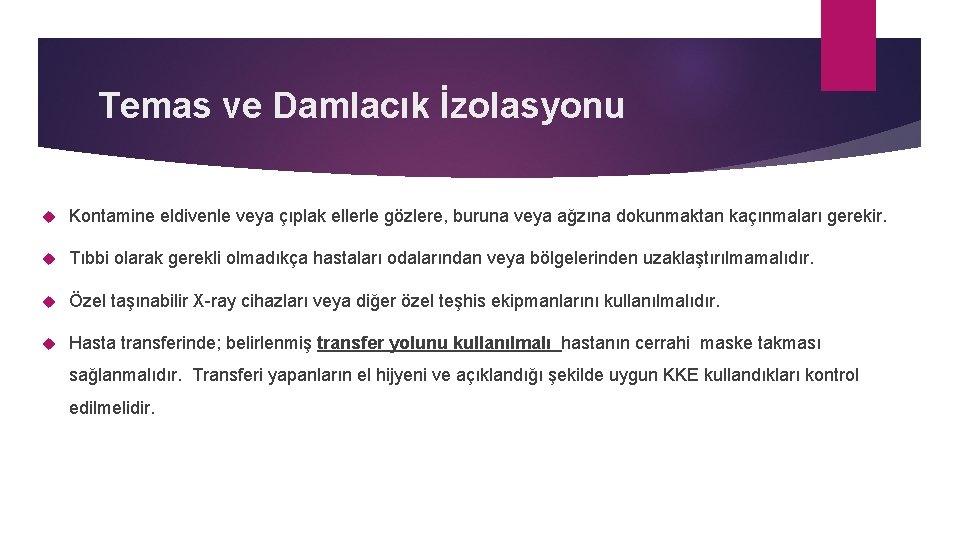 Temas ve Damlacık İzolasyonu

Kontamine eldivenle veya çıplak ellerle gözlere, buruna veya ağzına dokunmaktan kaçınmaları gerekir.

Tıbbi olarak gerekli olmadıkça hastaları odalarından veya bölgelerinden uzaklaştırılmamalıdır.

Özel taşınabilir X-ray cihazları veya diğer özel teşhis ekipmanlarını kullanılmalıdır.

Hasta transferinde; belirlenmiş transfer yolunu kullanılmalı hastanın cerrahi maske takması sağlanmalıdır. Transferi yapanların el hijyeni ve açıklandığı şekilde uygun KKE kullandıkları kontrol edilmelidir.